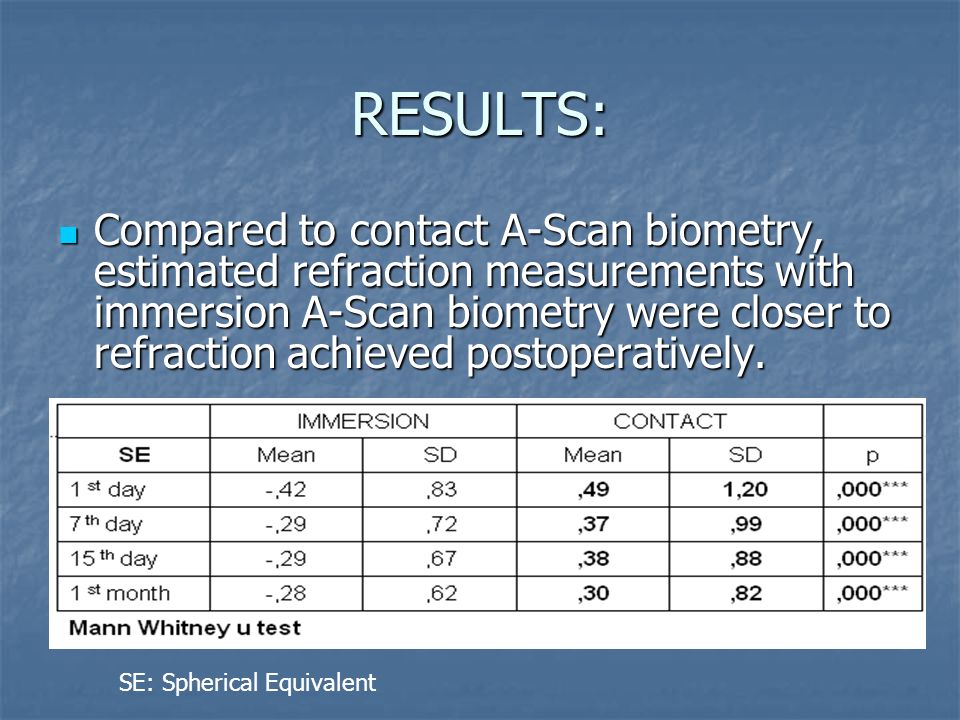 RESULTS:

Compared to contact A-Scan biometry, estimated refraction measurements with immersion A-Scan biometry were closer to refraction achieved postoperatively.

| | IMMERSION | | CONTACT | | |
|---|---|---|---|---|---|
| SE | Mean | SD | Mean | SD | p |
| 1 st day | -,42 | ,83 | ,49 | 1,20 | ,000*** |
| 7 th day | -,29 | ,72 | ,37 | ,99 | ,000*** |
| 15 th day | -,29 | ,67 | ,38 | ,88 | ,000*** |
| 1 st month | -,28 | ,62 | ,30 | ,82 | ,000*** |

Mann Whitney u test

SE: Spherical Equivalent